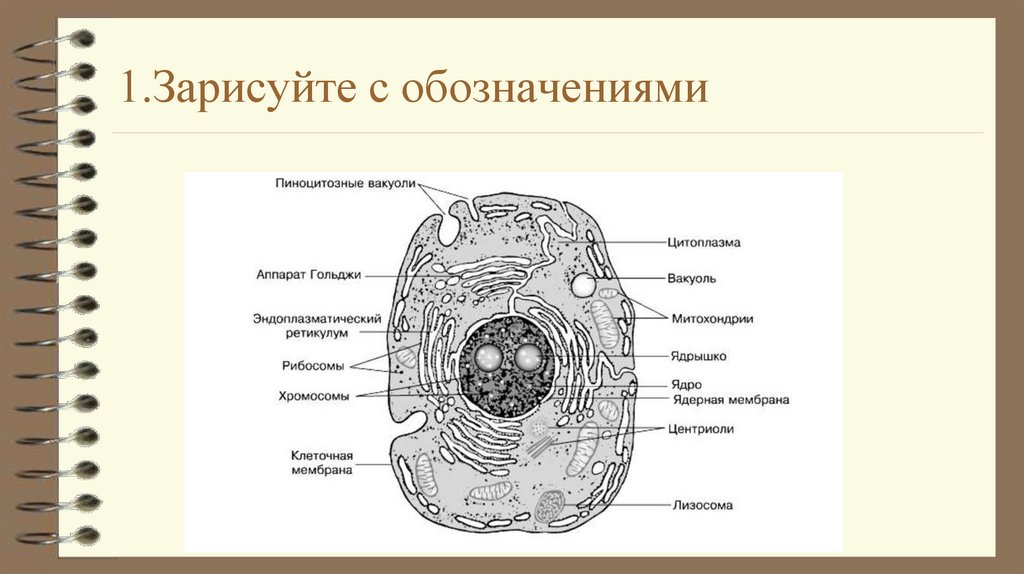 1.Зарисуйте с обозначениями

Пиноцитозные вакуоли
Аппарат Гольджи
Эндоплазматический ретикулум
Рибосомы
Хромосомы
Клеточная мембрана
Цитоплазма
Вакуоль
Митохондрии
Ядрышко
Ядро
Ядерная мембрана
Центриоли
Лизосома